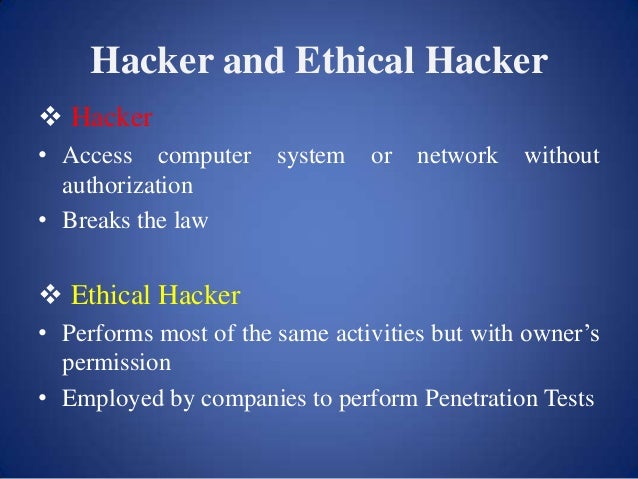 Hacker and Ethical Hacker

❖ Hacker

• Access computer system or network without authorization

• Breaks the law

❖ Ethical Hacker

• Performs most of the same activities but with owner's permission

• Employed by companies to perform Penetration Tests